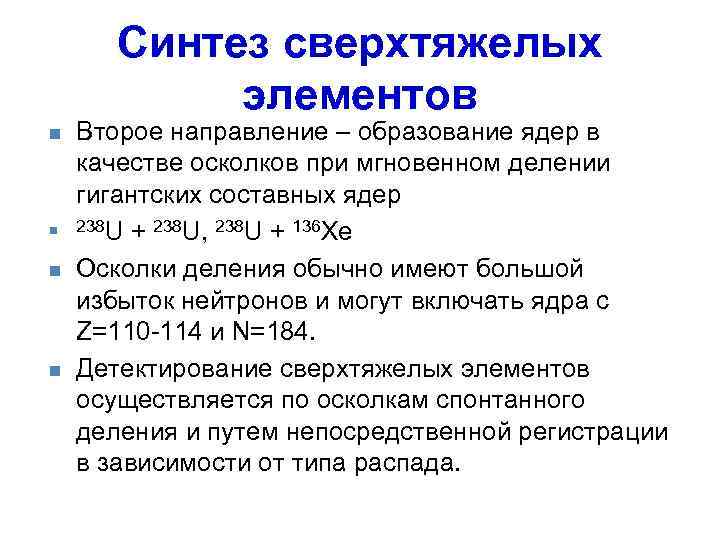 Синтез сверхтяжелых элементов

Второе направление – образование ядер в качестве осколков при мгновенном делении гигантских составных ядер

$^{238}U + ^{238}U$, $^{238}U + ^{136}Xe$

Осколки деления обычно имеют большой избыток нейтронов и могут включать ядра с Z=110-114 и N=184.

Детектирование сверхтяжелых элементов осуществляется по осколкам спонтанного деления и путем непосредственной регистрации в зависимости от типа распада.